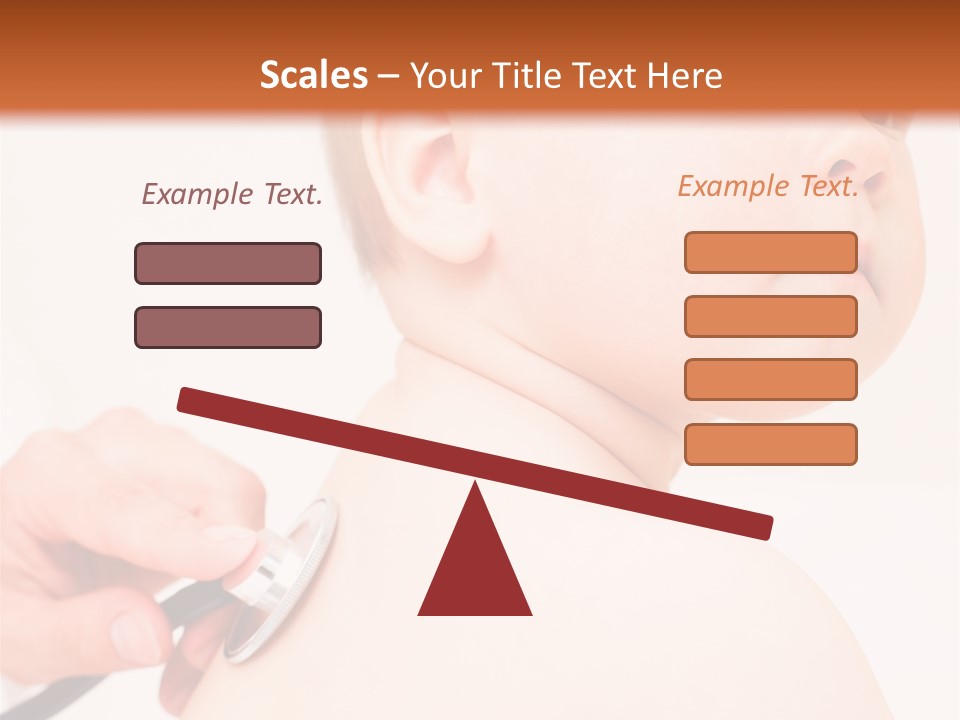 Scales – Your Title Text Here

Example Text.

Example Text.